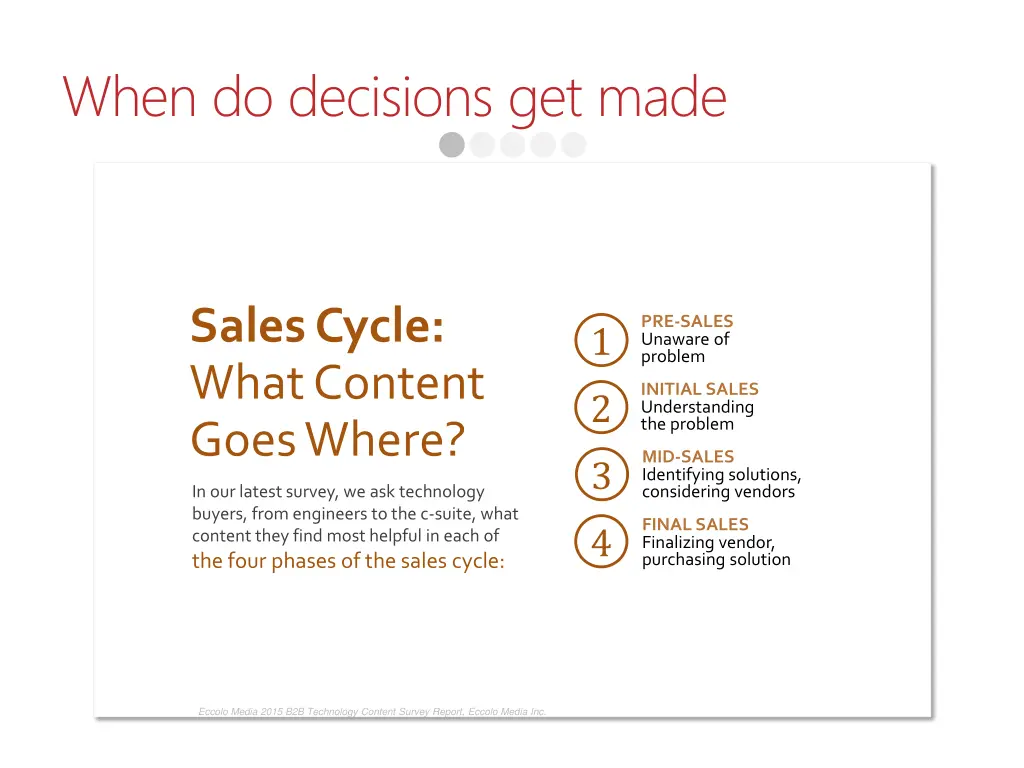 When do decisions get made

Sales Cycle:
What Content Goes Where?

In our latest survey, we ask technology buyers, from engineers to the c-suite, what content they find most helpful in each of the four phases of the sales cycle:

1 PRE-SALES
Unaware of problem

2 INITIAL SALES
Understanding the problem

3 MID-SALES
Identifying solutions, considering vendors

4 FINAL SALES
Finalizing vendor, purchasing solution

Eccolo Media 2015 B2B Technology Content Survey Report, Eccolo Media Inc.